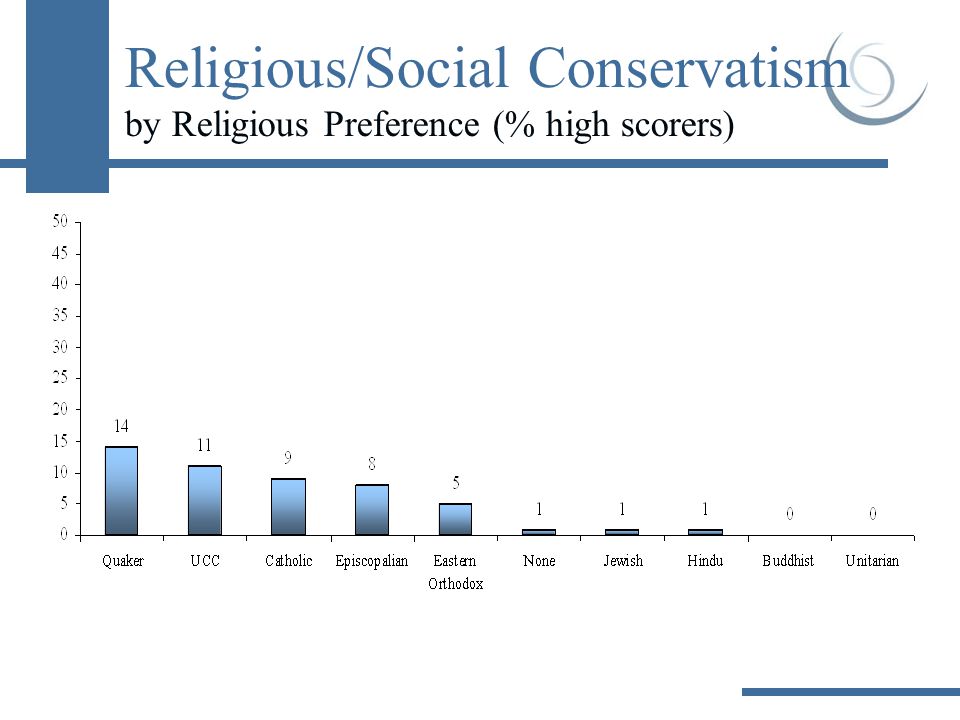 Religious/Social Conservatism
by Religious Preference (% high scorers)

50
45
40
35
30
25
20
15
10
5
0

14
11
9
8
5
1
1
1
0
0

Quaker
UCC
Catholic
Episcopalian
Eastern Orthodox
None
Jewish
Hindu
Buddhist
Unitarian